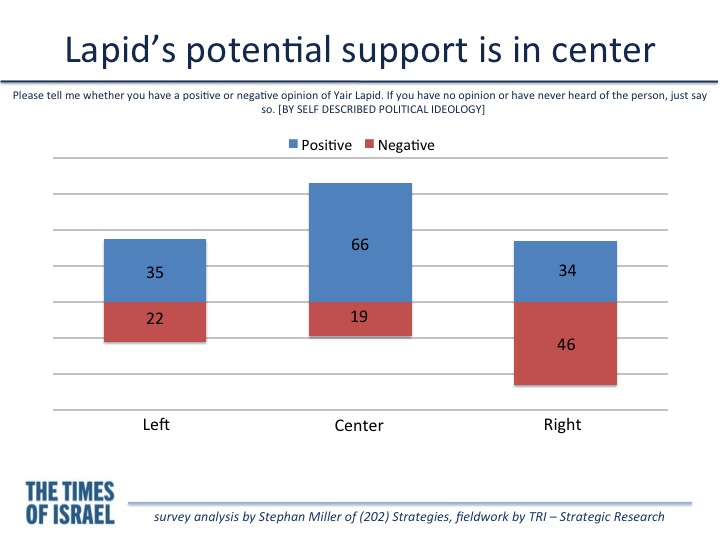 Lapid's potential support is in center

Please tell me whether you have a positive or negative opinion of Yair Lapid. If you have no opinion or have never heard of the person, just say so. [BY SELF DESCRIBED POLITICAL IDEOLOGY]

Positive Negative

35
22
66
19
34
46

Left Center Right

THE TIMES OF ISRAEL

survey analysis by Stephan Miller of (202) Strategies, fieldwork by TRI – Strategic Research